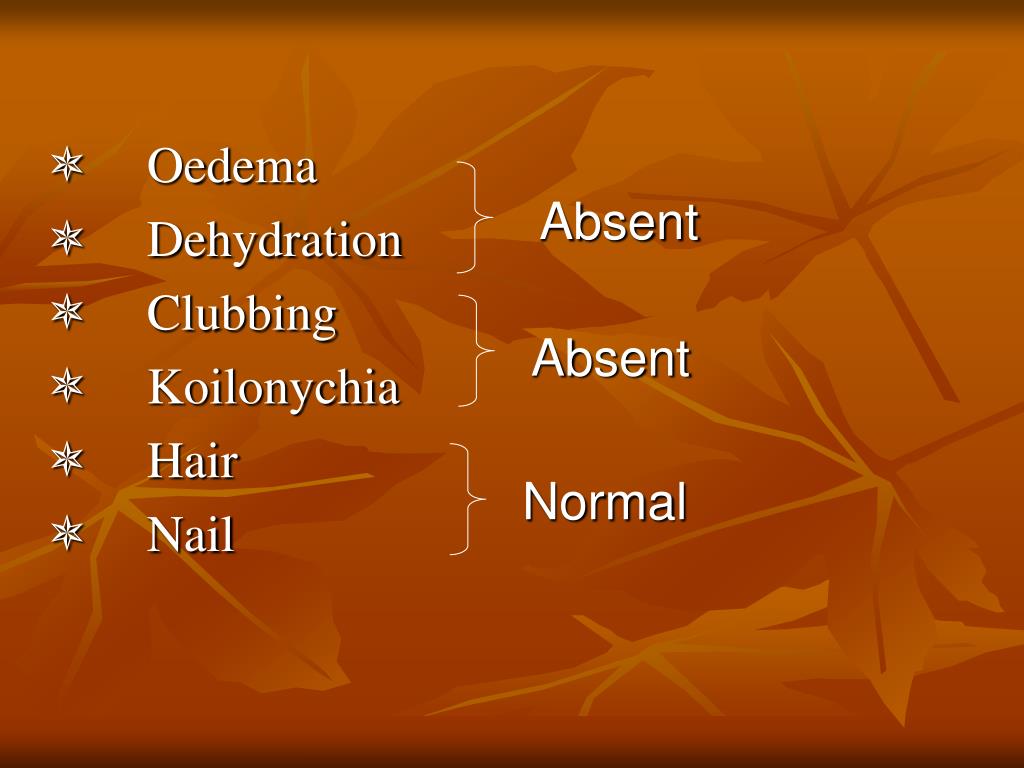 Oedema
Dehydration
Absent

Clubbing
Koilonychia
Absent

Hair
Nail
Normal